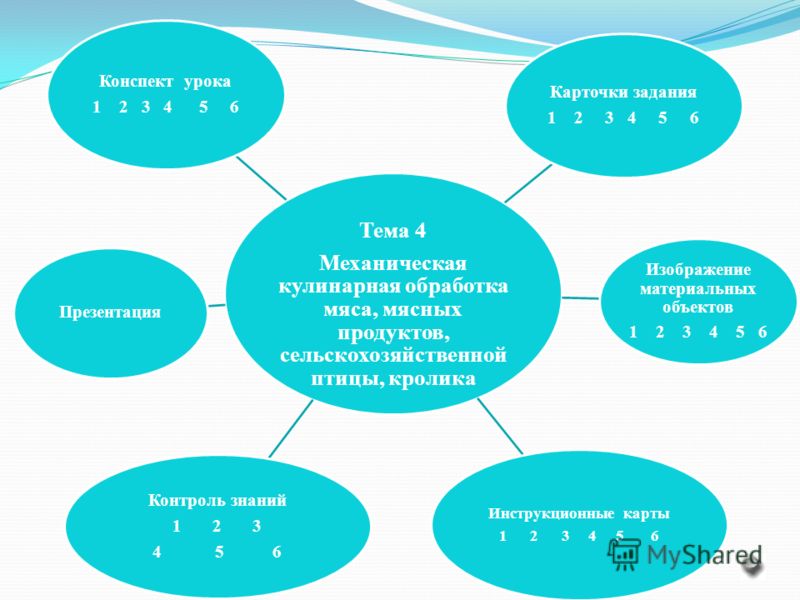 Конспект урока
1 2 3 4 5 6

Карточки задания
1 2 3 4 5 6

Тема 4
Механическая кулинарная обработка мяса, мясных продуктов, сельскохозяйственной птицы, кролика

Презентация

Изображение материальных объектов
1 2 3 4 5 6

Контроль знаний
1 2 3
4 5 6

Инструкционные карты
1 2 3 4 5 6

MyShared